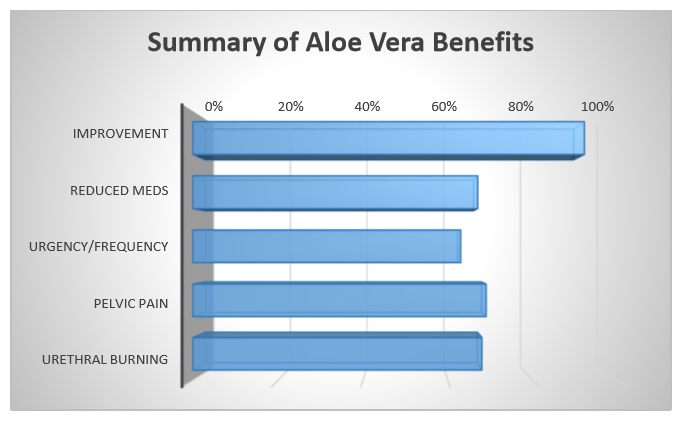 Summary of Aloe Vera Benefits

0%
20%
40%
60%
80%
100%

IMPROVEMENT
REDUCED MEDS
URGENCY/FREQUENCY
PELVIC PAIN
URETHRAL BURNING